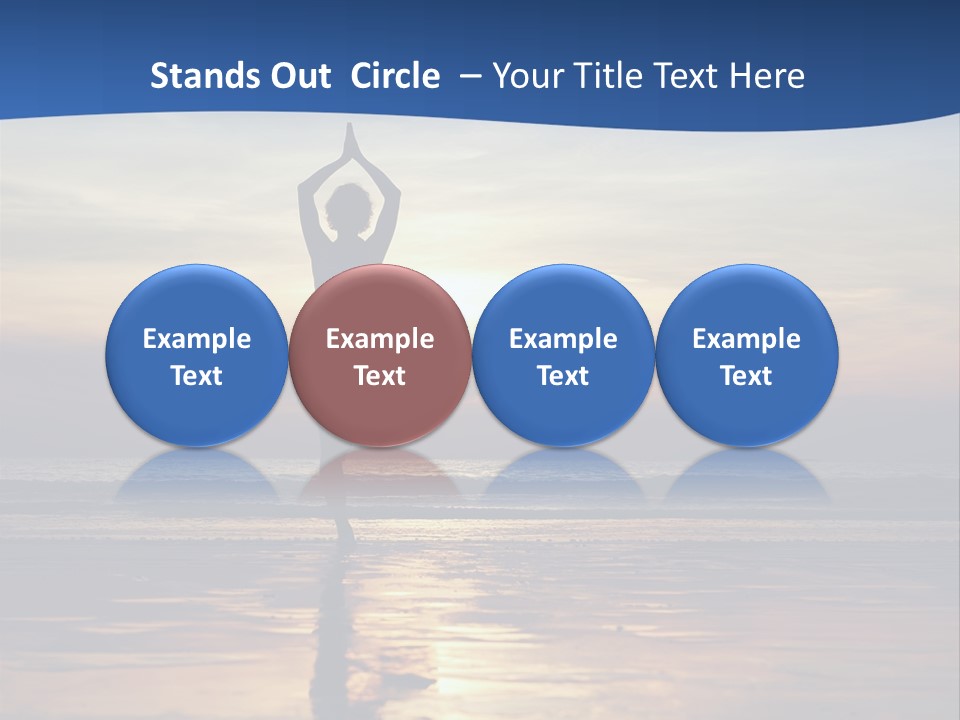 Stands Out  Circle  – Your Title Text Here

Example Text

Example Text

Example Text

Example Text